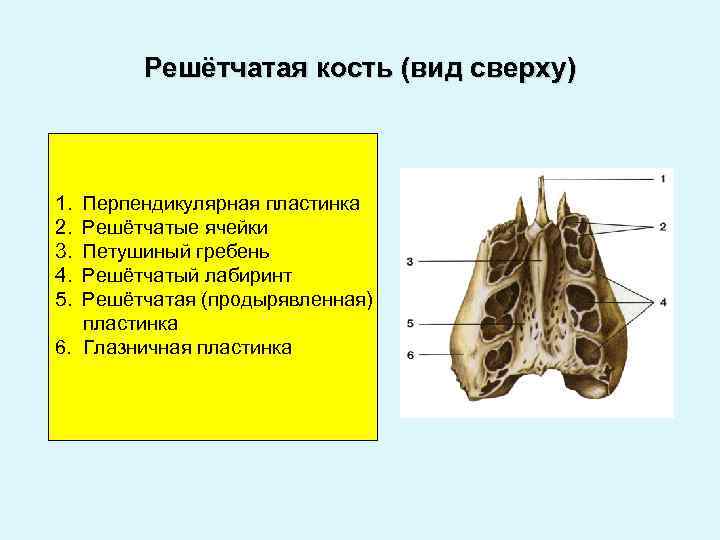 Решётчатая кость (вид сверху)

1. Перпендикулярная пластинка
2. Решётчатые ячейки
3. Петушиный гребень
4. Решётчатый лабиринт
5. Решётчатая (продырявленная) пластинка
6. Глазничная пластинка

1
2
3
4
5
6